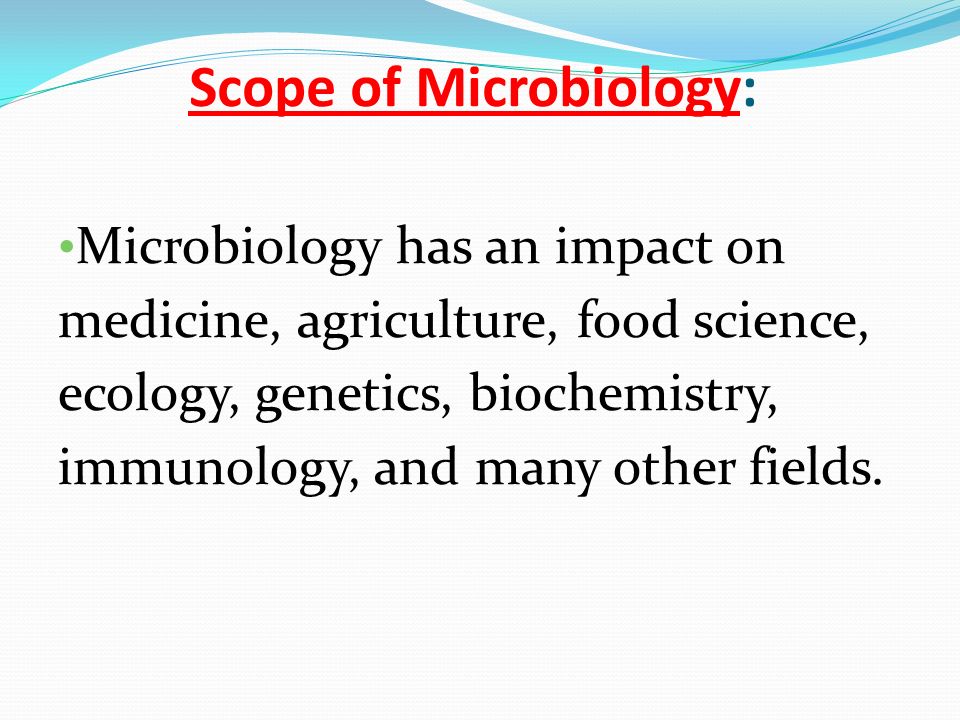 Scope of Microbiology:

•Microbiology has an impact on medicine, agriculture, food science, ecology, genetics, biochemistry, immunology, and many other fields.